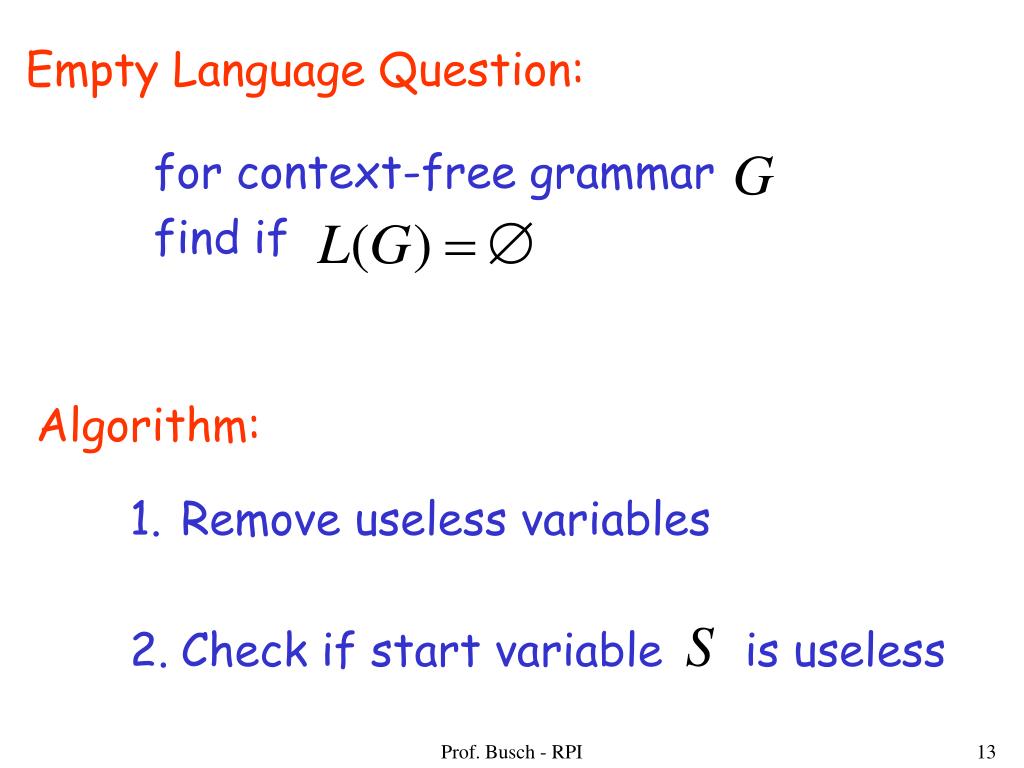 Empty Language Question:

for context-free grammar $G$
find if $L(G) = \emptyset$

Algorithm:

1. Remove useless variables

2. Check if start variable $S$ is useless

Prof. Busch - RPI

13